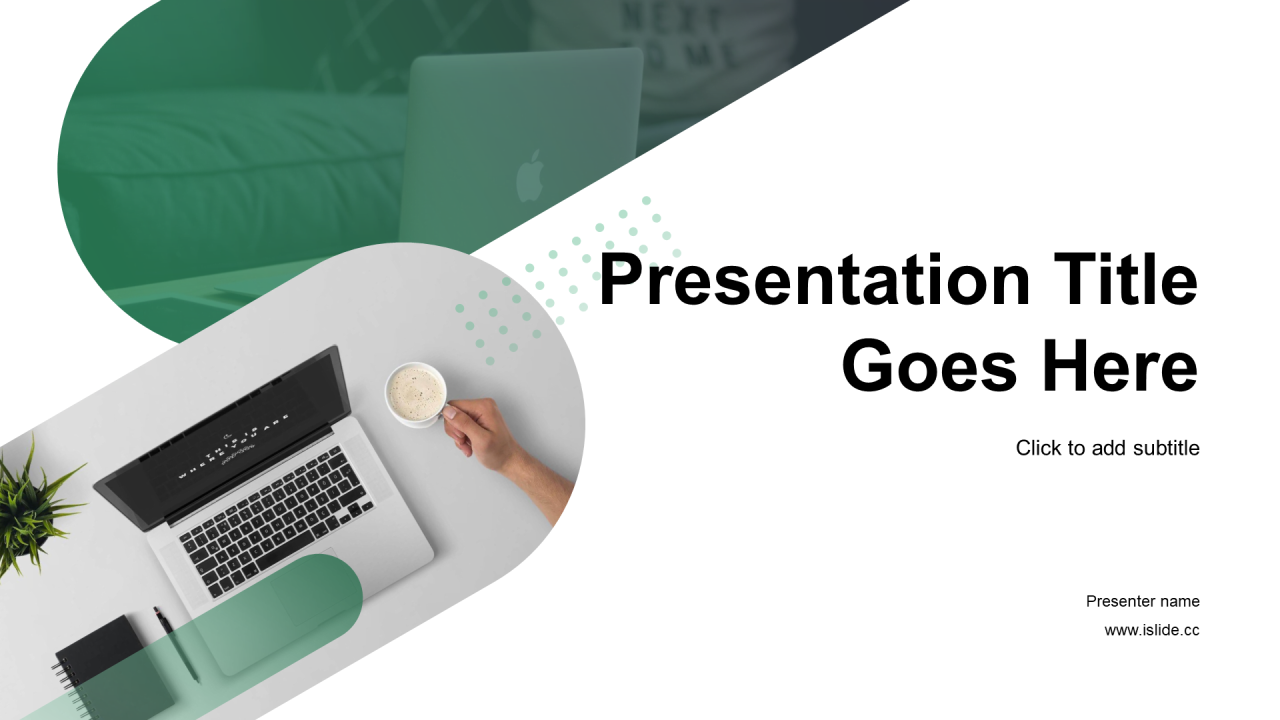 Presentation Title Goes Here

Click to add subtitle

Presenter name

www.islide.cc